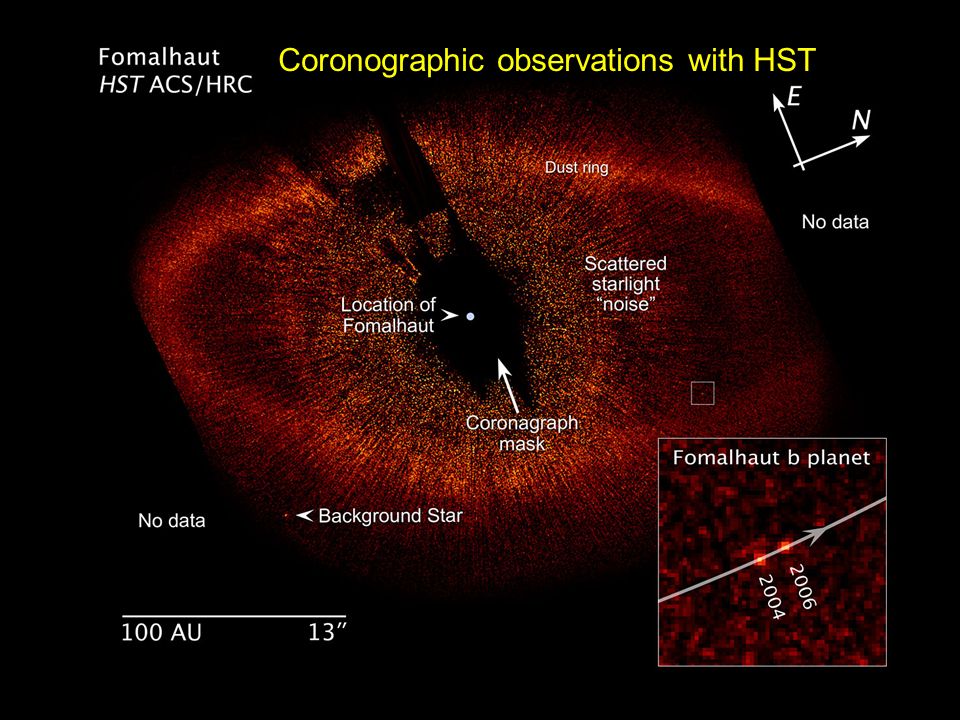 Fomalhaut
HST ACS/HRC

Coronographic observations with HST

E
N

Dust ring

No data

Scattered starlight "noise"

Location of Fomalhaut

Coronagraph mask

Fomalhaut b planet

2006
2004

No data

Background Star

100 AU
13"